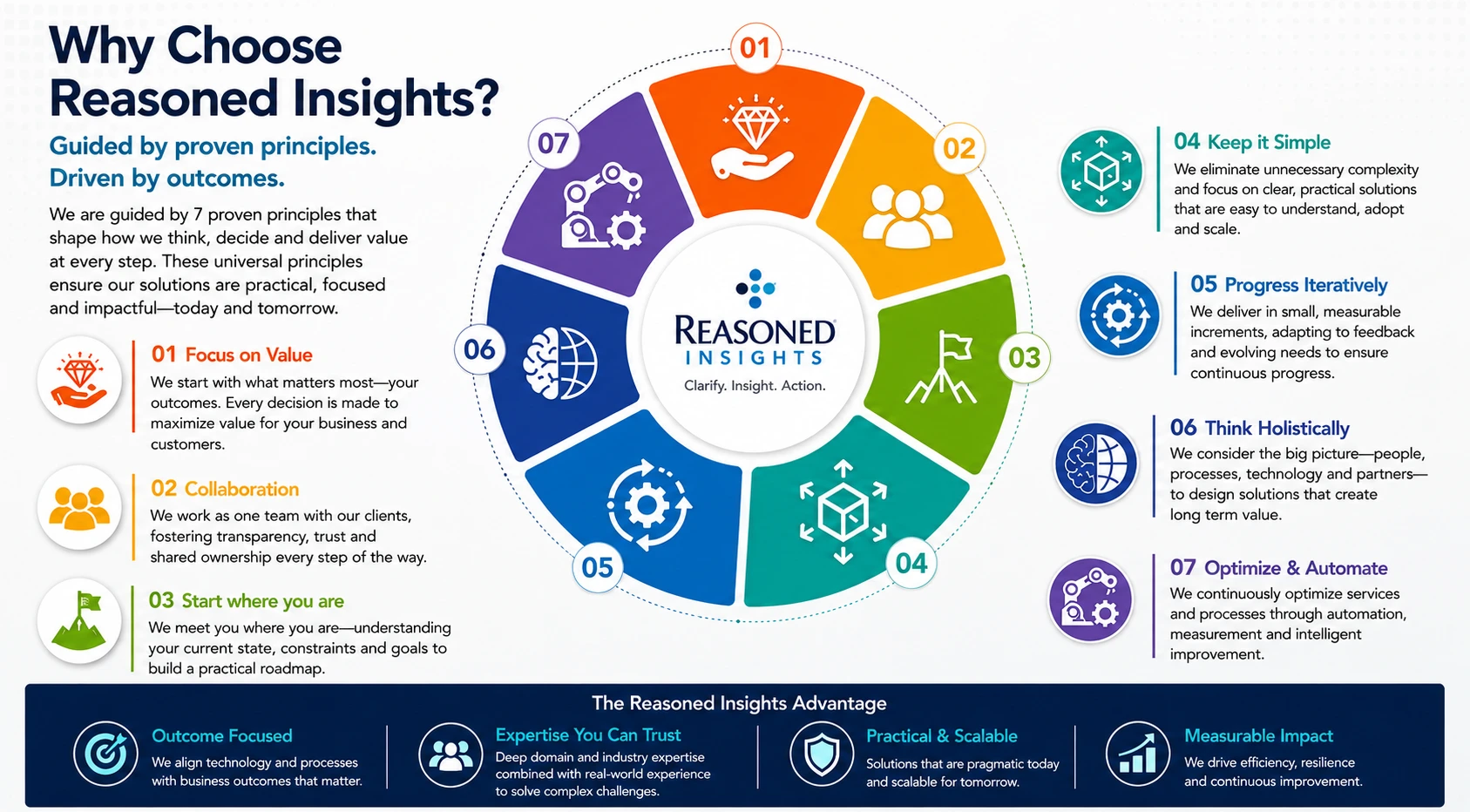 Why Choose Reasoned Insights?

Guided by proven principles. Driven by outcomes.

We are guided by 7 proven principles that shape how we think, decide and deliver value at every step. These universal principles ensure our solutions are practical, focused and impactful—today and tomorrow.

01 Focus on Value
We start with what matters most—your outcomes. Every decision is made to maximize value for your business and customers.

02 Collaboration
We work as one team with our clients, fostering transparency, trust and shared ownership every step of the way.

03 Start where you are
We meet you where you are—understanding your current state, constraints and goals to build a practical roadmap.

01
02
03
04
05
06
07

REASONED INSIGHTS
Clarify. Insight. Action.

04 Keep it Simple
We eliminate unnecessary complexity and focus on clear, practical solutions that are easy to understand, adopt and scale.

05 Progress Iteratively
We deliver in small, measurable increments, adapting to feedback and evolving needs to ensure continuous progress.

06 Think Holistically
We consider the big picture—people, processes, technology and partners—to design solutions that create long term value.

07 Optimize & Automate
We continuously optimize services and processes through automation, measurement and intelligent improvement.

The Reasoned Insights Advantage

Outcome Focused
We align technology and processes with business outcomes that matter.

Expertise You Can Trust
Deep domain and industry expertise combined with real-world experience to solve complex challenges.

Practical & Scalable
Solutions that are pragmatic today and scalable for tomorrow.

Measurable Impact
We drive efficiency, resilience and continuous improvement.